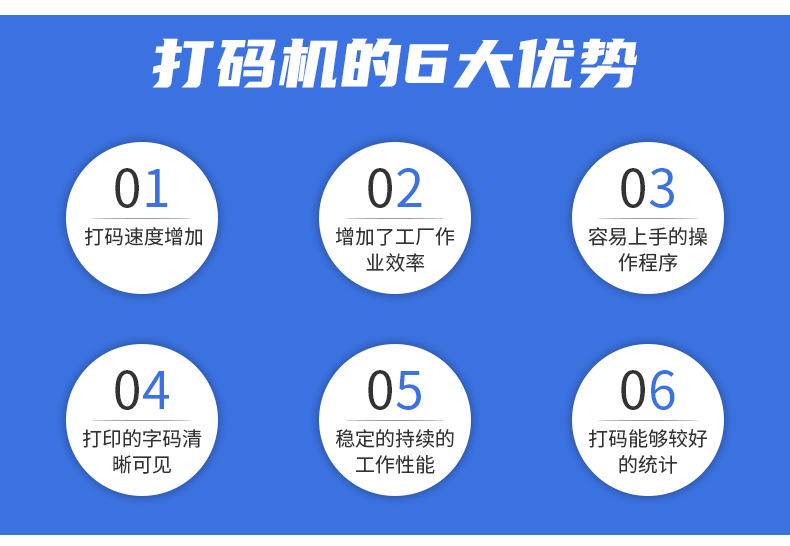 打码机的6大优势

01
打码速度增加

02
增加了工厂作业效率

03
容易上手的操作程序

04
打印的字码清晰可见

05
稳定的持续的工作性能

06
打码能够较好的统计